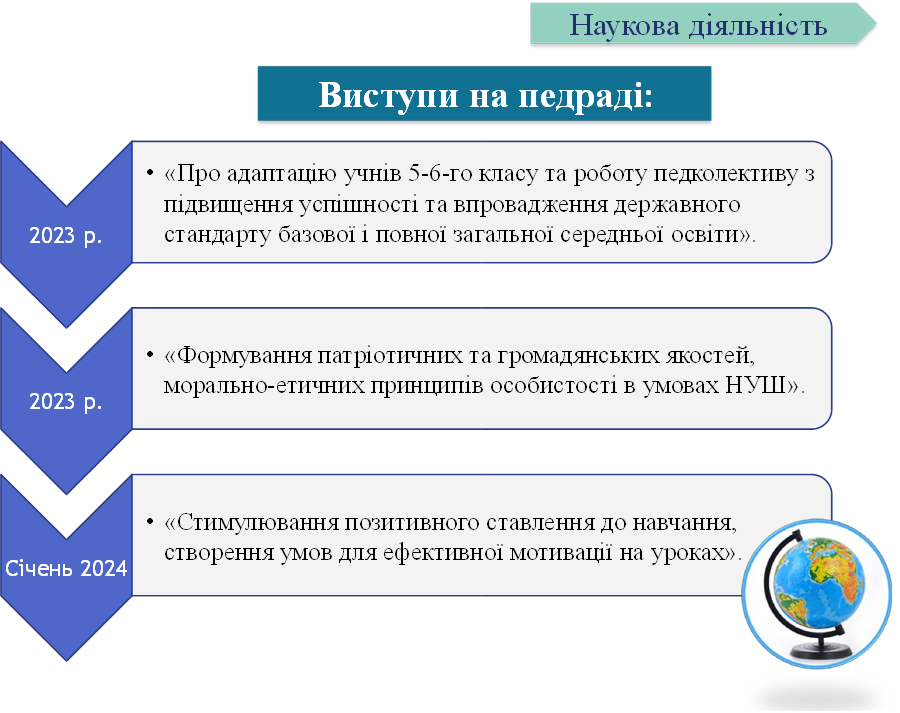 Наукова діяльність

Виступи на педраді:

2023 р.

• «Про адаптацію учнів 5-6-го класу та роботу педколективу з підвищення успішності та впровадження державного стандарту базової і повної загальної середньої освіти».

2023 р.

• «Формування патріотичних та громадянських якостей, морально-етичних принципів особистості в умовах НУШ».

Січень 2024

• «Стимулювання позитивного ставлення до навчання, створення умов для ефективної мотивації на уроках».